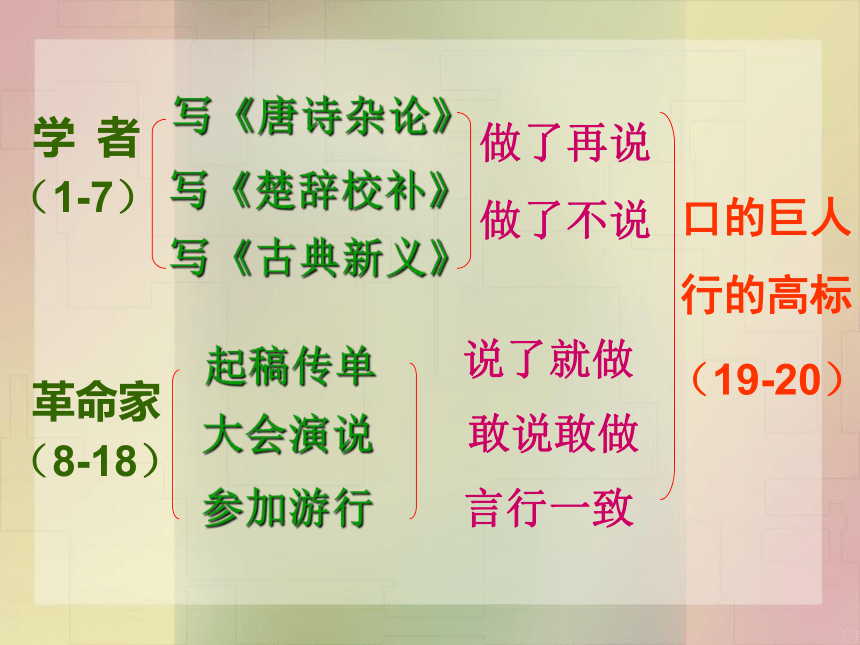 学 者
（1-7）

写《唐诗杂论》
写《楚辞校补》
写《古典新义》

做了再说
做了不说

革命家
（8-18）

起稿传单
大会演说
参加游行

说了就做
敢说敢做
言行一致

口的巨人
行的高标
（19-20）